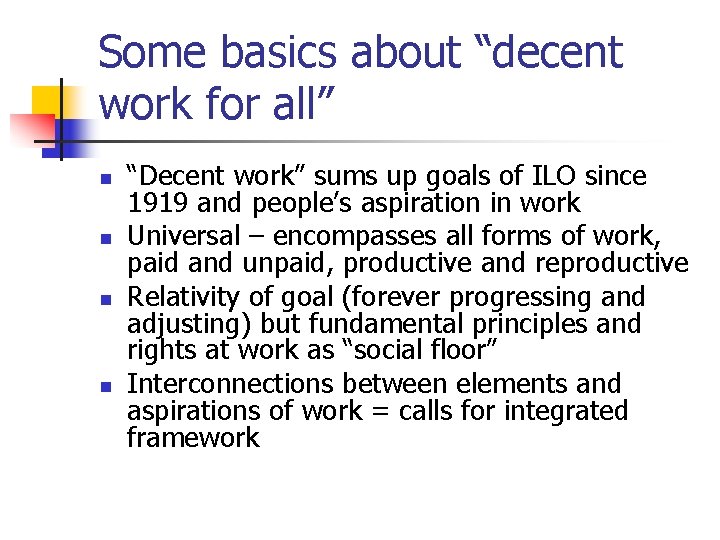 Some basics about "decent work for all"

• "Decent work" sums up goals of ILO since 1919 and people's aspiration in work
• Universal – encompasses all forms of work, paid and unpaid, productive and reproductive
• Relativity of goal (forever progressing and adjusting) but fundamental principles and rights at work as "social floor"
• Interconnections between elements and aspirations of work = calls for integrated framework